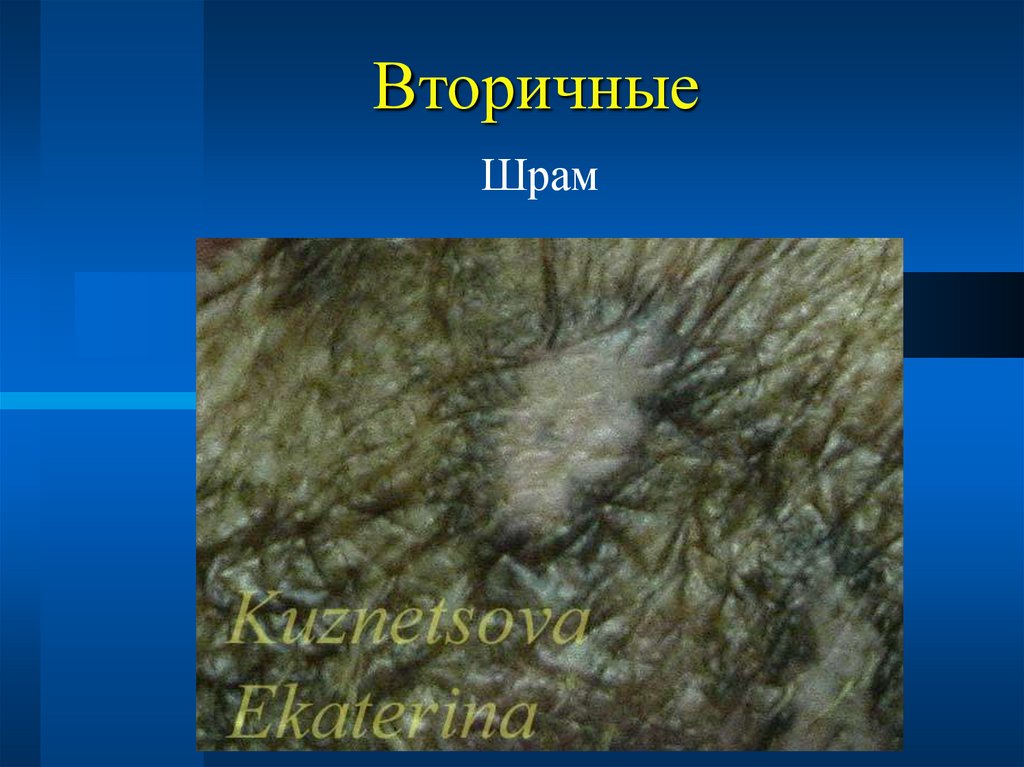 Вторичные

Шрам

Kuznetsova
Ekaterina